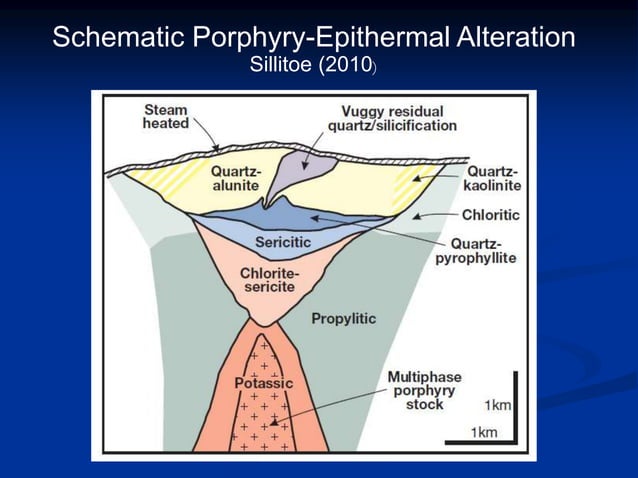 Schematic Porphyry-Epithermal Alteration
Sillitoe (2010)

Steam heated

Vuggy residual quartz/silicification

Quartz-alunite

Quartz-kaolinite

Chloritic

Sericitic

Quartz-pyrophyllite

Chlorite-sericite

Propylitic

Potassic

Multiphase porphyry stock

1km

1km